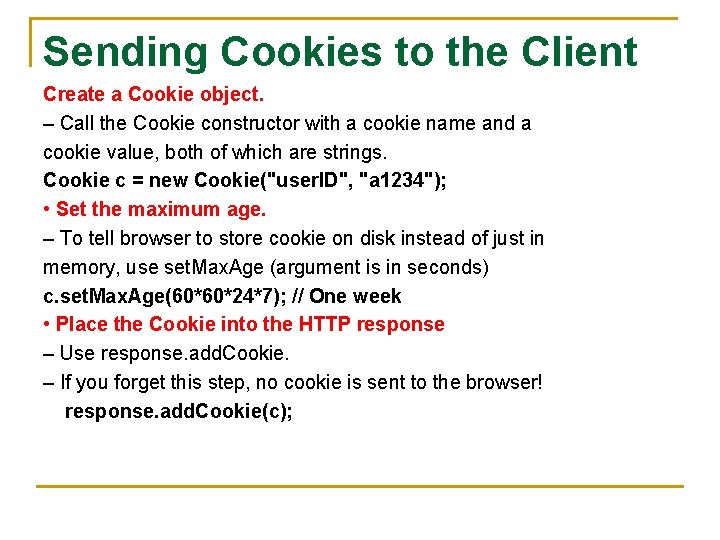 Sending Cookies to the Client

Create a Cookie object.

– Call the Cookie constructor with a cookie name and a cookie value, both of which are strings.

Cookie c = new Cookie("userID", "a1234");

• Set the maximum age.

– To tell browser to store cookie on disk instead of just in memory, use setMaxAge (argument is in seconds)

c.setMaxAge(60*60*24*7); // One week

• Place the Cookie into the HTTP response

– Use response.addCookie.

– If you forget this step, no cookie is sent to the browser!

response.addCookie(c);